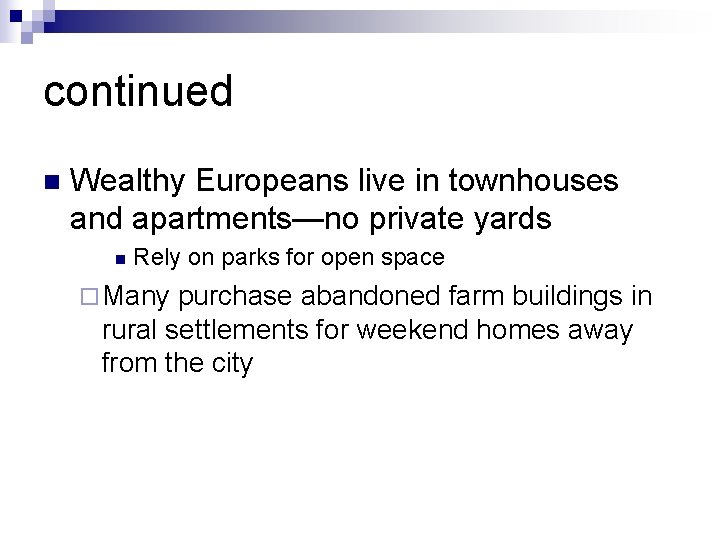 continued

Wealthy Europeans live in townhouses and apartments—no private yards

Rely on parks for open space

Many purchase abandoned farm buildings in rural settlements for weekend homes away from the city